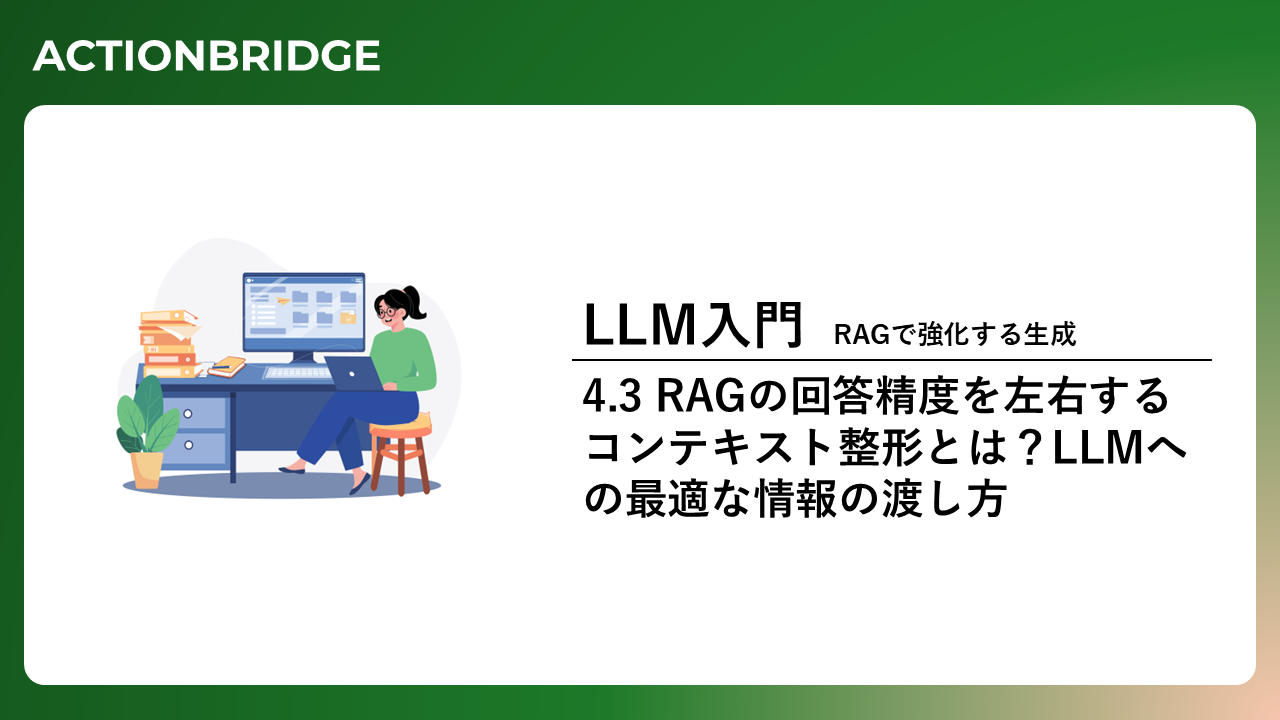 ACTIONBRIDGE

LLM入門 RAGで強化する生成

4.3 RAGの回答精度を左右するコンテキスト整形とは？LLMへの最適な情報の渡し方